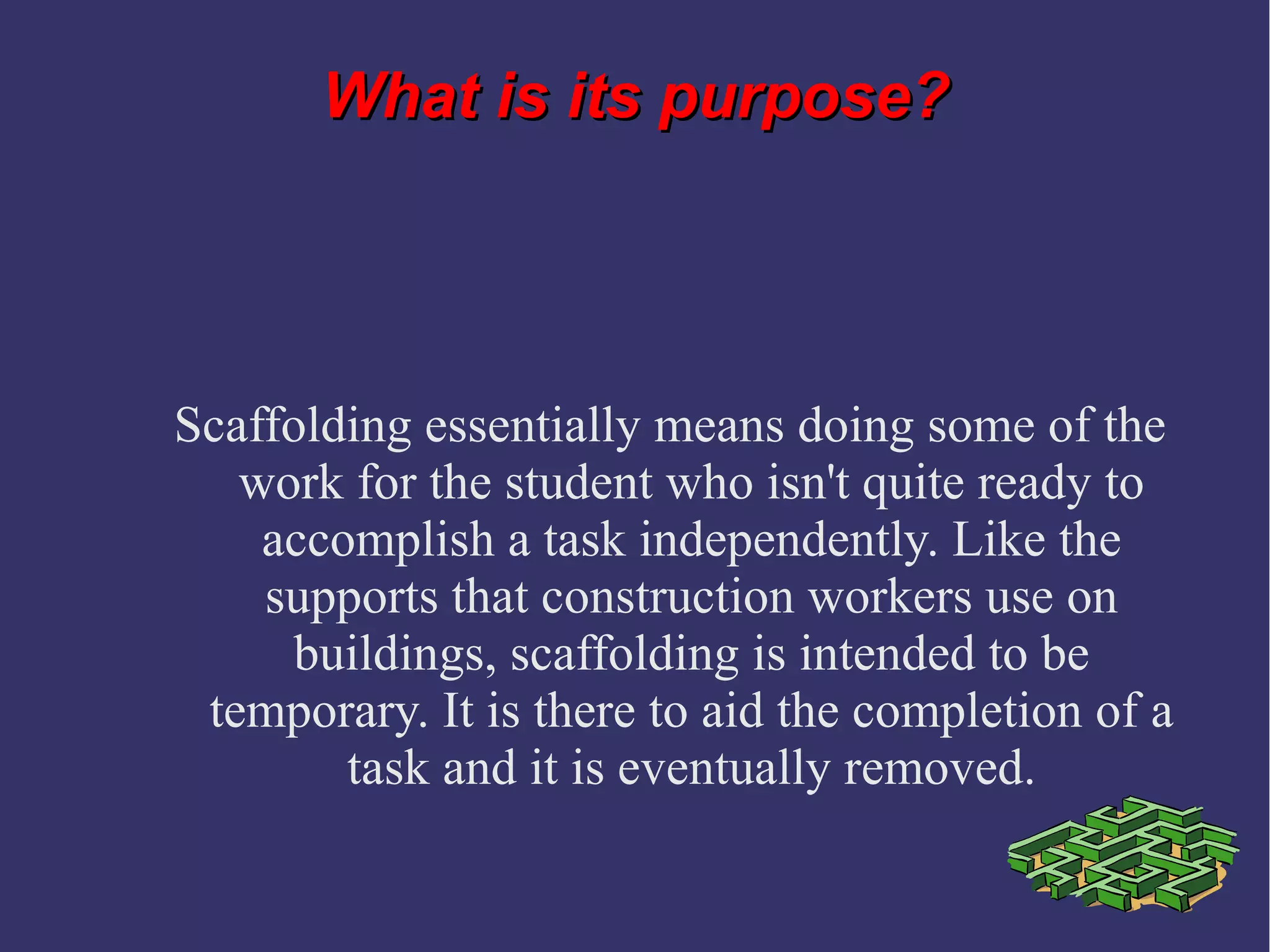 What is its purpose?

Scaffolding essentially means doing some of the work for the student who isn't quite ready to accomplish a task independently. Like the supports that construction workers use on buildings, scaffolding is intended to be temporary. It is there to aid the completion of a task and it is eventually removed.